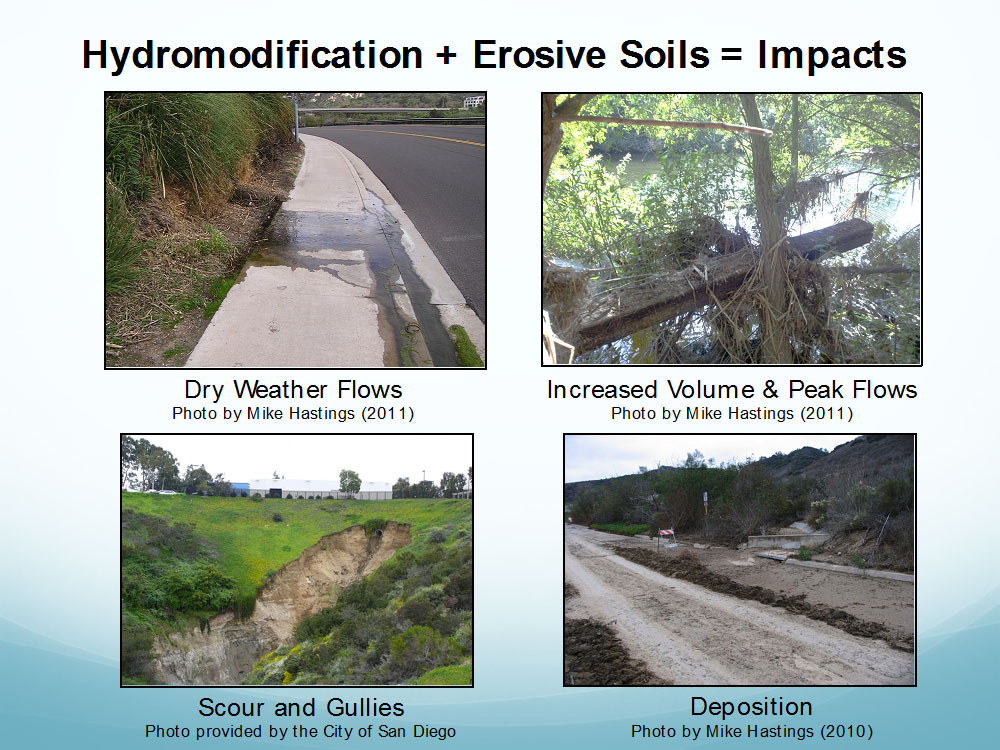 Hydromodification + Erosive Soils = Impacts

Dry Weather Flows
Photo by Mike Hastings (2011)

Increased Volume & Peak Flows
Photo by Mike Hastings (2011)

Scour and Gullies
Photo provided by the City of San Diego

Deposition
Photo by Mike Hastings (2010)